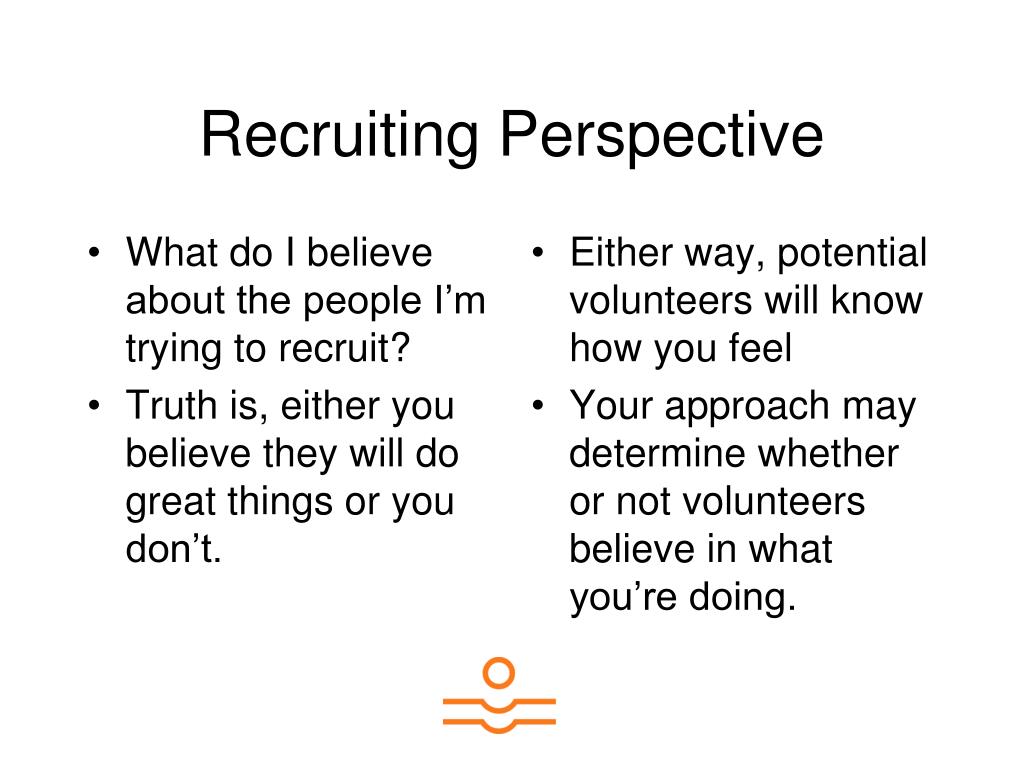 Recruiting Perspective

• What do I believe about the people I'm trying to recruit?
• Truth is, either you believe they will do great things or you don't.

• Either way, potential volunteers will know how you feel
• Your approach may determine whether or not volunteers believe in what you're doing.